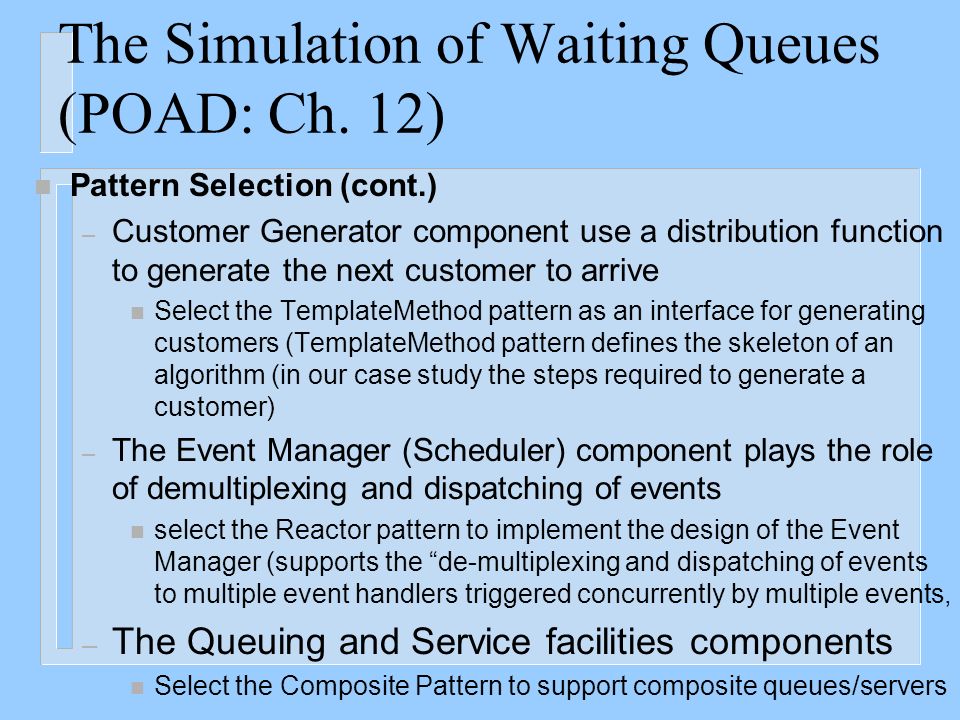 The Simulation of Waiting Queues (POAD: Ch. 12)

Pattern Selection (cont.)

– Customer Generator component use a distribution function to generate the next customer to arrive

Select the TemplateMethod pattern as an interface for generating customers (TemplateMethod pattern defines the skeleton of an algorithm (in our case study the steps required to generate a customer)

– The Event Manager (Scheduler) component plays the role of demultiplexing and dispatching of events

select the Reactor pattern to implement the design of the Event Manager (supports the “de-multiplexing and dispatching of events to multiple event handlers triggered concurrently by multiple events,

– The Queuing and Service facilities components

Select the Composite Pattern to support composite queues/servers